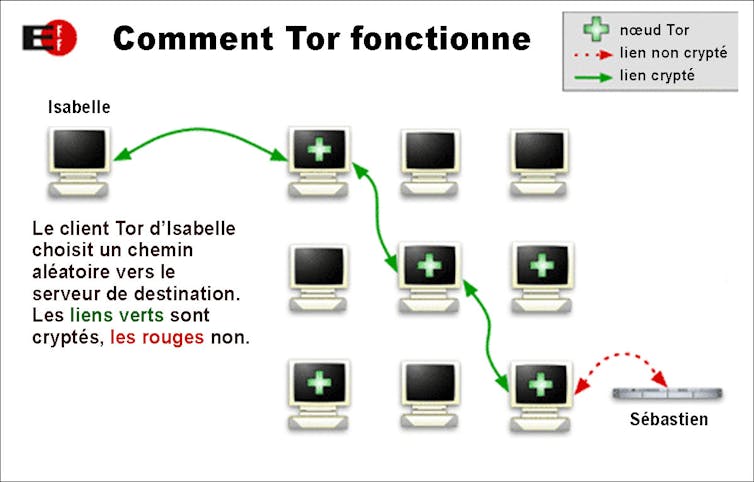 EFF

Comment Tor fonctionne

nœud Tor
lien non crypté
lien crypté

Isabelle

Le client Tor d'Isabelle choisit un chemin aléatoire vers le serveur de destination. Les liens verts sont cryptés, les rouges non.

Sébastien